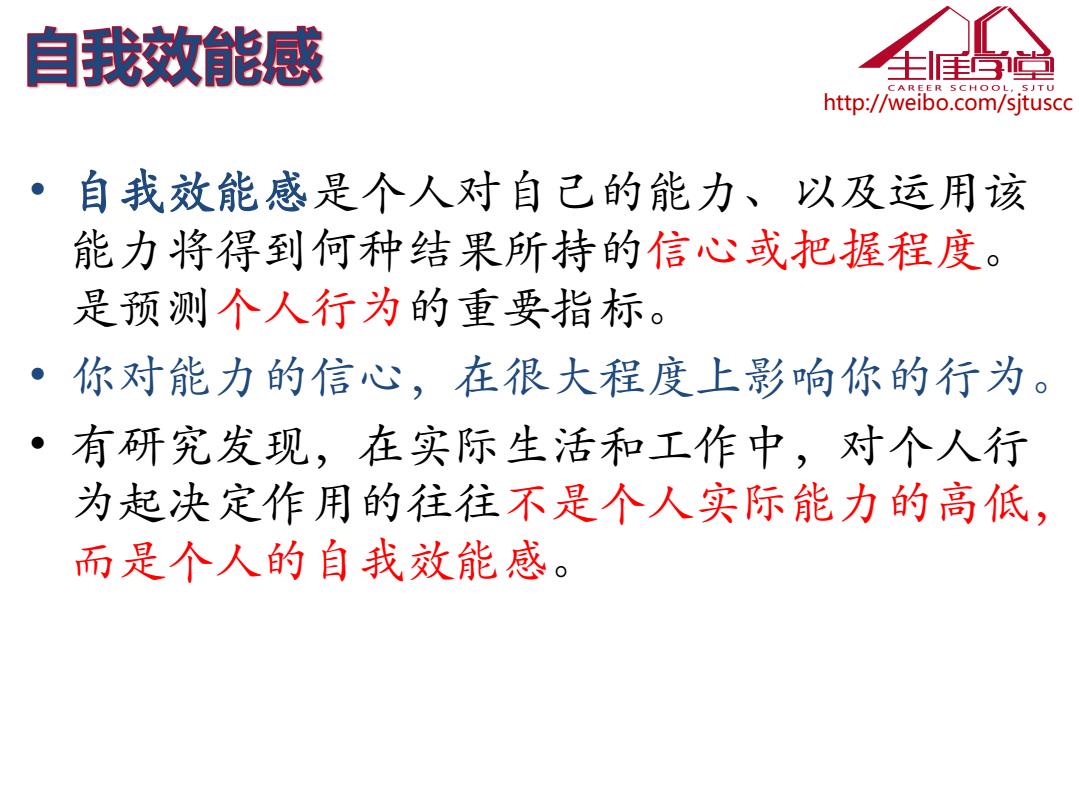 自我效能感

生涯学堂
CAREER SCHOOL, SJTU
http://weibo.com/sjtuscc

• 自我效能感是个人对自己的能力、以及运用该能力将得到何种结果所持的信心或把握程度。是预测个人行为的重要指标。

• 你对能力的信心，在很大程度上影响你的行为。

• 有研究发现，在实际生活和工作中，对个人行为起决定作用的往往不是个人实际能力的高低，而是个人的自我效能感。